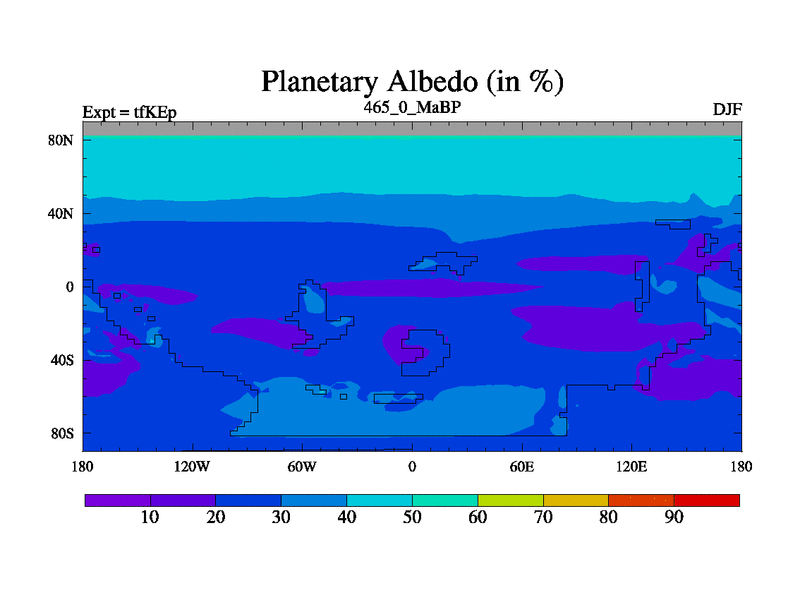 Planetary Albedo (in %)

Expt = tfKEp

465_0_MaBP

DJF

80N

40N

0

40S

80S

180

120W

60W

0

60E

120E

180

10

20

30

40

50

60

70

80

90